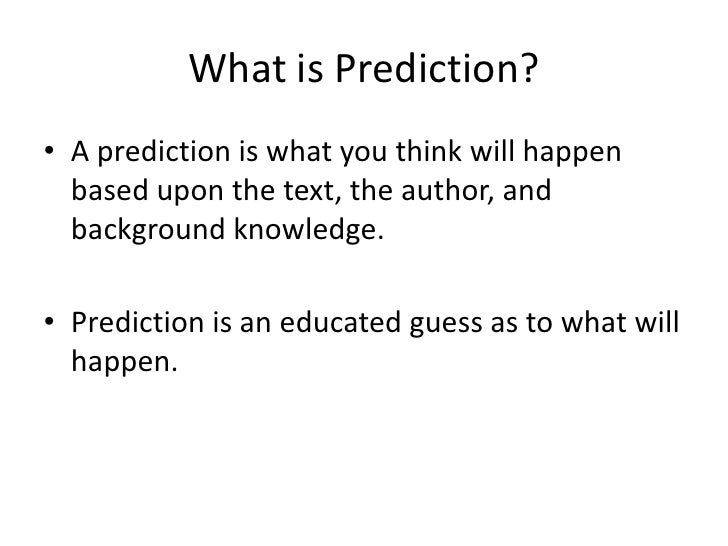 What is Prediction?

• A prediction is what you think will happen based upon the text, the author, and background knowledge.

• Prediction is an educated guess as to what will happen.